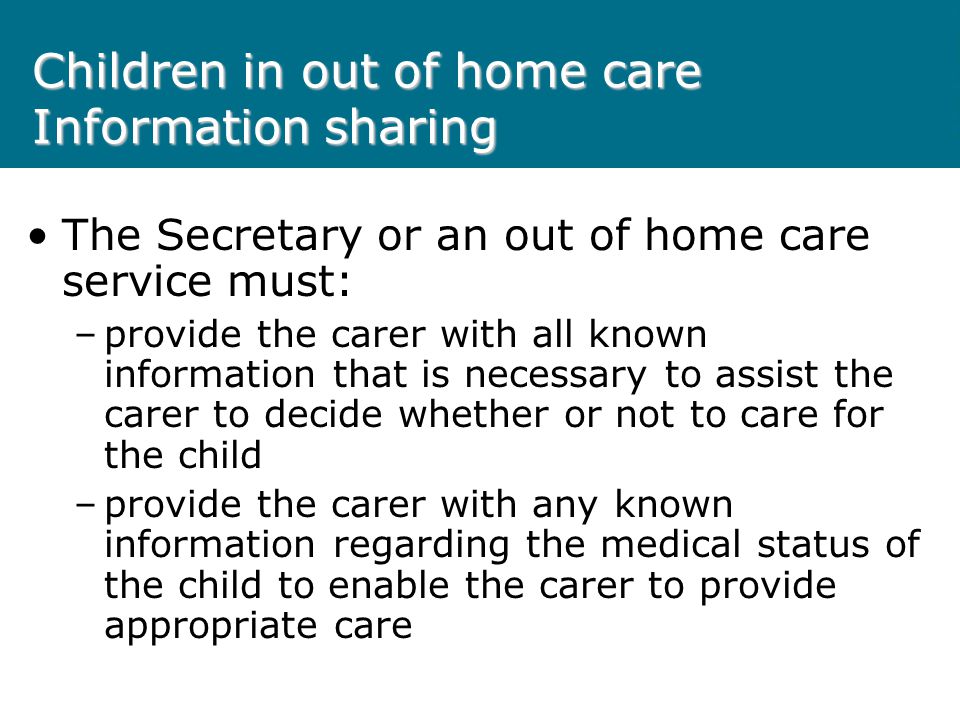 Children in out of home care
Information sharing

• The Secretary or an out of home care service must:
– provide the carer with all known information that is necessary to assist the carer to decide whether or not to care for the child
– provide the carer with any known information regarding the medical status of the child to enable the carer to provide appropriate care